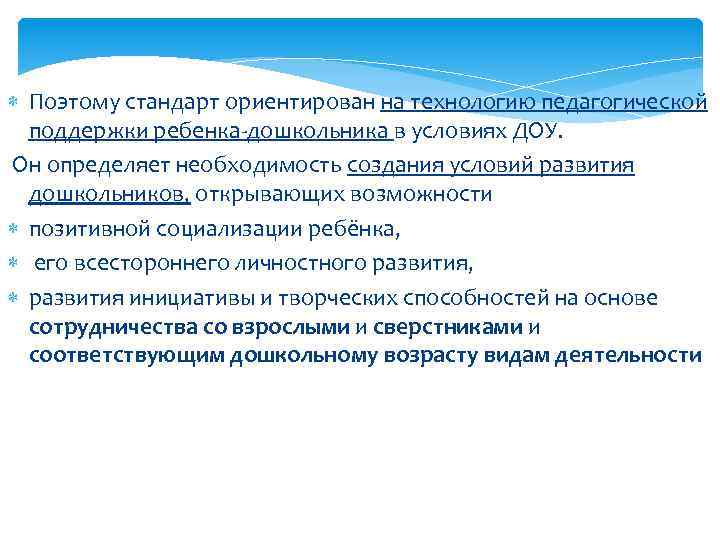 Поэтому стандарт ориентирован на технологию педагогической поддержки ребенка-дошкольника в условиях ДОУ.

Он определяет необходимость создания условий развития дошкольников, открывающих возможности

позитивной социализации ребёнка,

его всестороннего личностного развития,

развития инициативы и творческих способностей на основе сотрудничества со взрослыми и сверстниками и соответствующим дошкольному возрасту видам деятельности